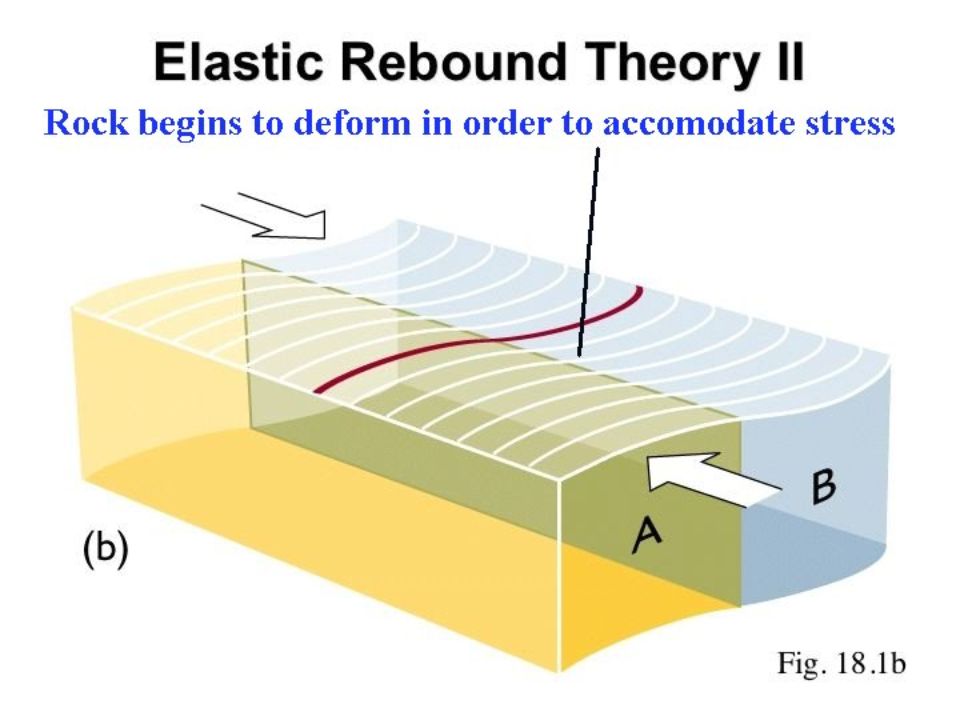 Elastic Rebound Theory II

Rock begins to deform in order to accomodate stress

B

A

(b)

Fig. 18.1b